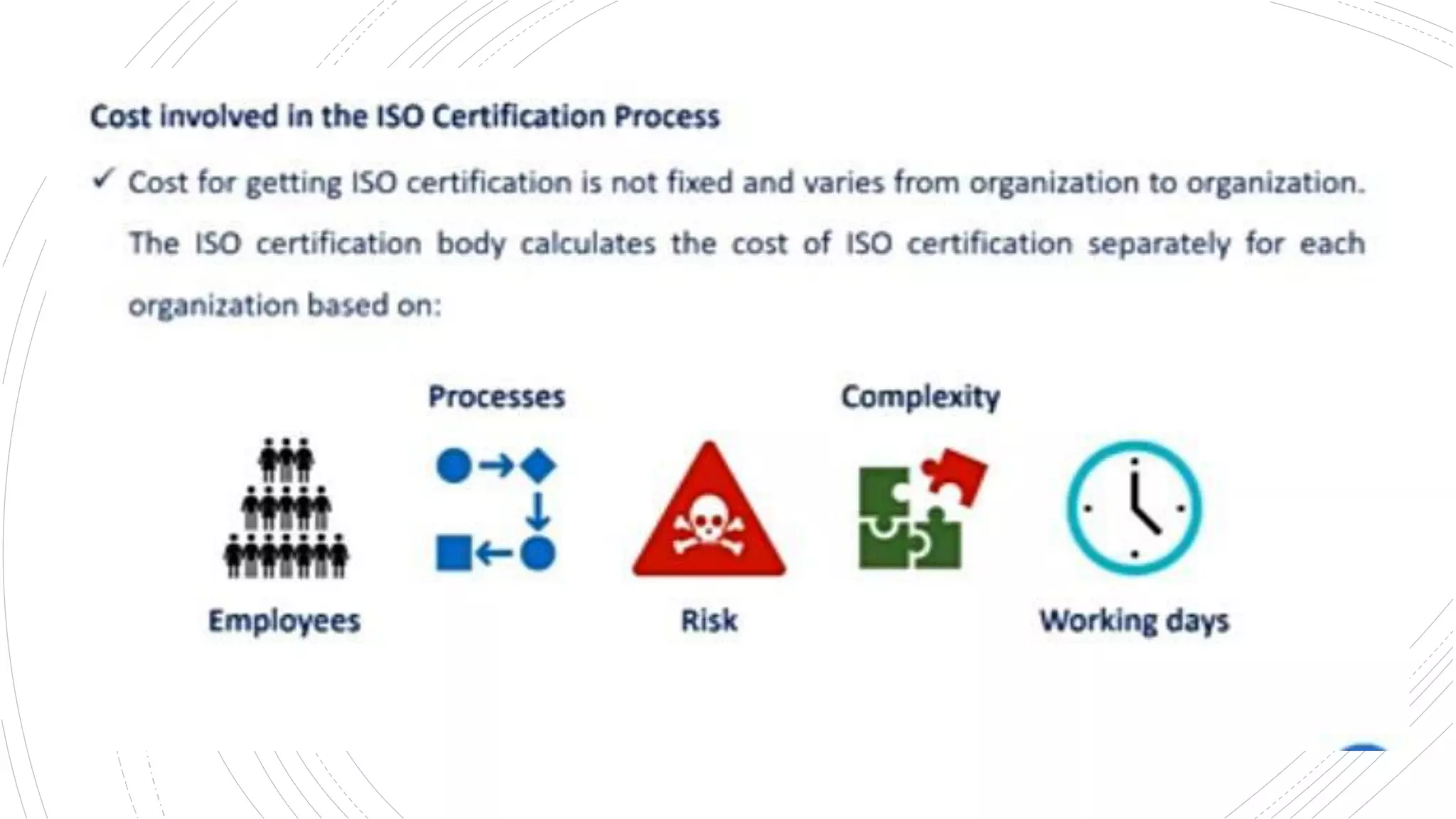 Cost involved in the ISO Certification Process

✓ Cost for getting ISO certification is not fixed and varies from organization to organization. The ISO certification body calculates the cost of ISO certification separately for each organization based on:

Processes

Complexity

Employees

Risk

Working days